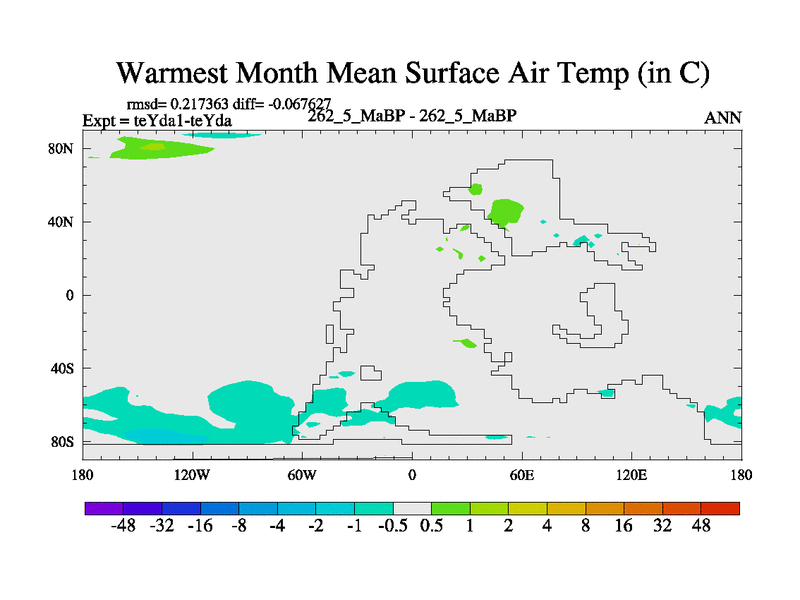 Warmest Month Mean Surface Air Temp (in C)

rmsd= 0.217363 diff= -0.067627
Expt = teYda1-teYda
262_5_MaBP - 262_5_MaBP
ANN

80N
40N
0
40S
80S

180
120W
60W
0
60E
120E
180

-48 -32 -16 -8 -4 -2 -1 -0.5 0.5 1 2 4 8 16 32 48